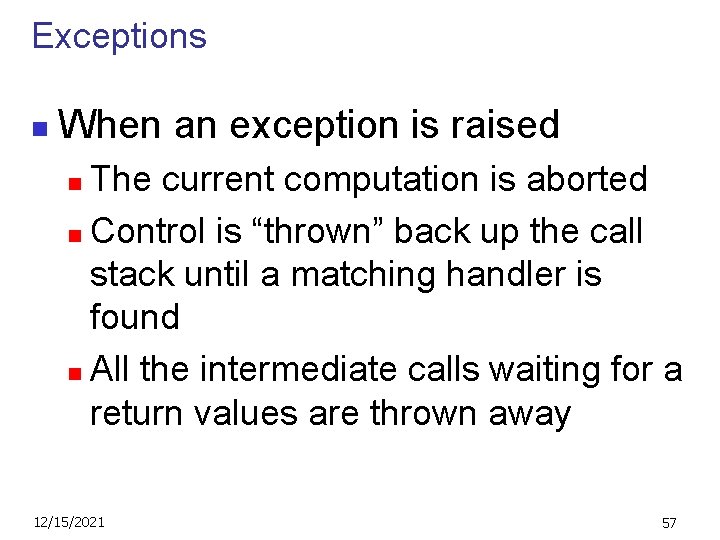 Exceptions

When an exception is raised

The current computation is aborted

Control is “thrown” back up the call stack until a matching handler is found

All the intermediate calls waiting for a return values are thrown away

12/15/2021

57